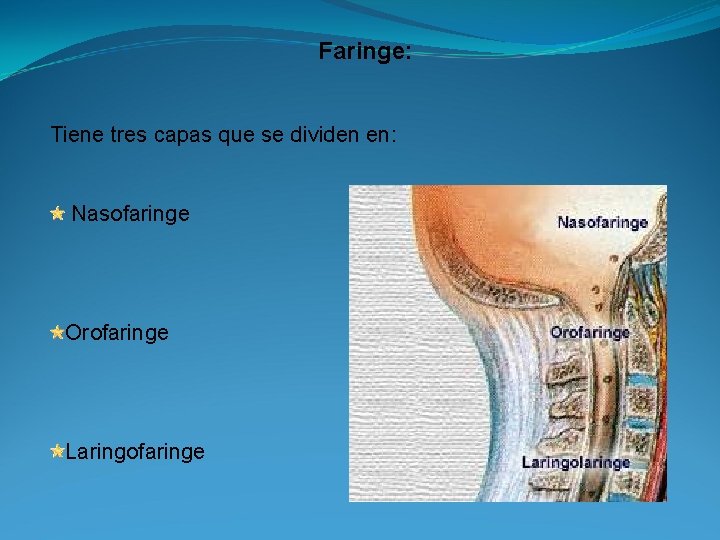 Faringe:

Tiene tres capas que se dividen en:

Nasofaringe

Orofaringe

Laringofaringe

Nasofaringe

Orofaringe

Laringolaringe